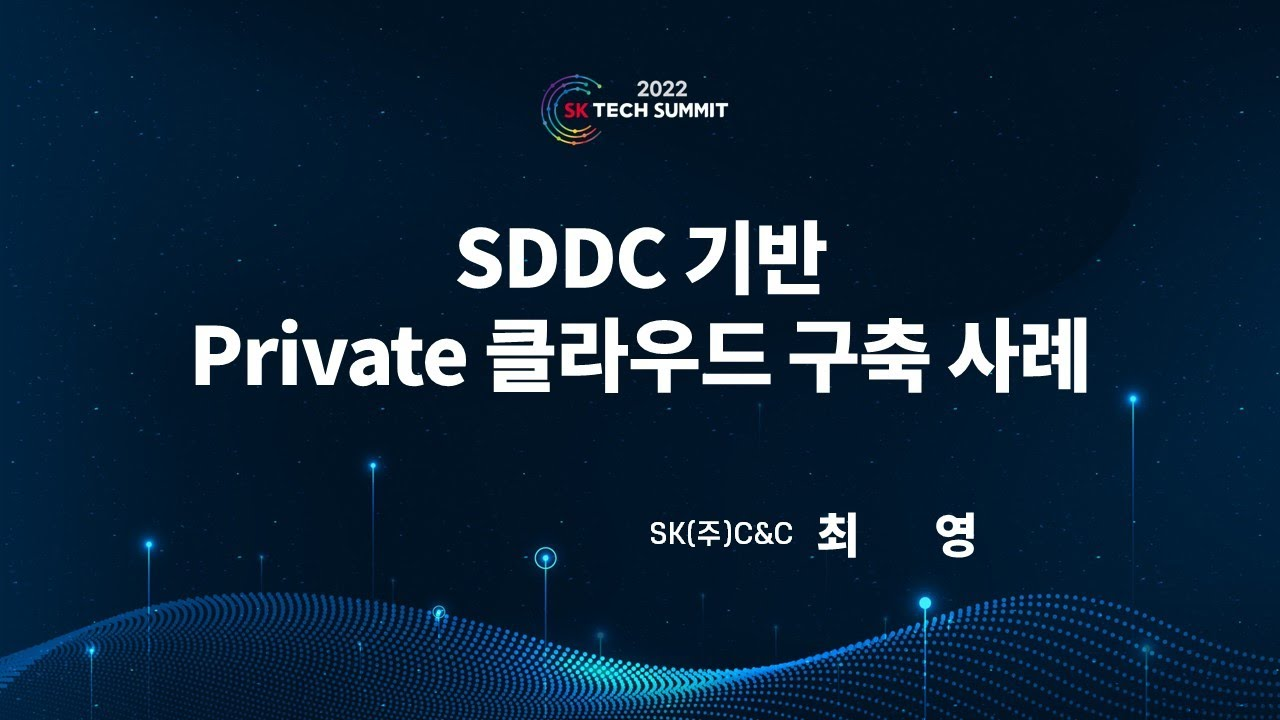 2022
SK TECH SUMMIT

SDDC 기반
Private 클라우드 구축 사례

SK(주)C&C 최 영